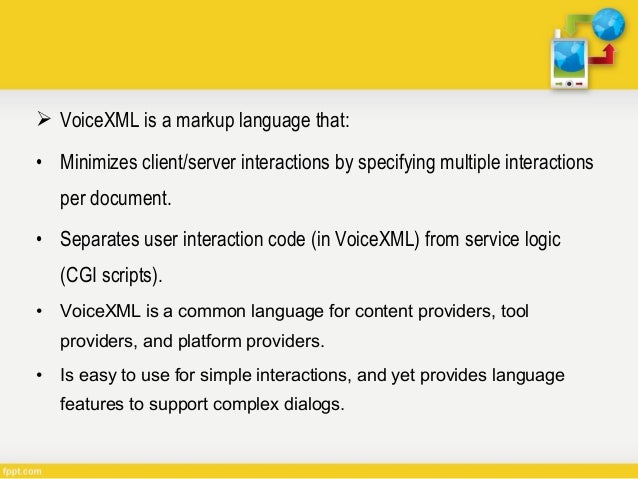 ➢ VoiceXML is a markup language that:

• Minimizes client/server interactions by specifying multiple interactions per document.

• Separates user interaction code (in VoiceXML) from service logic (CGI scripts).

• VoiceXML is a common language for content providers, tool providers, and platform providers.

• Is easy to use for simple interactions, and yet provides language features to support complex dialogs.

fppt.com